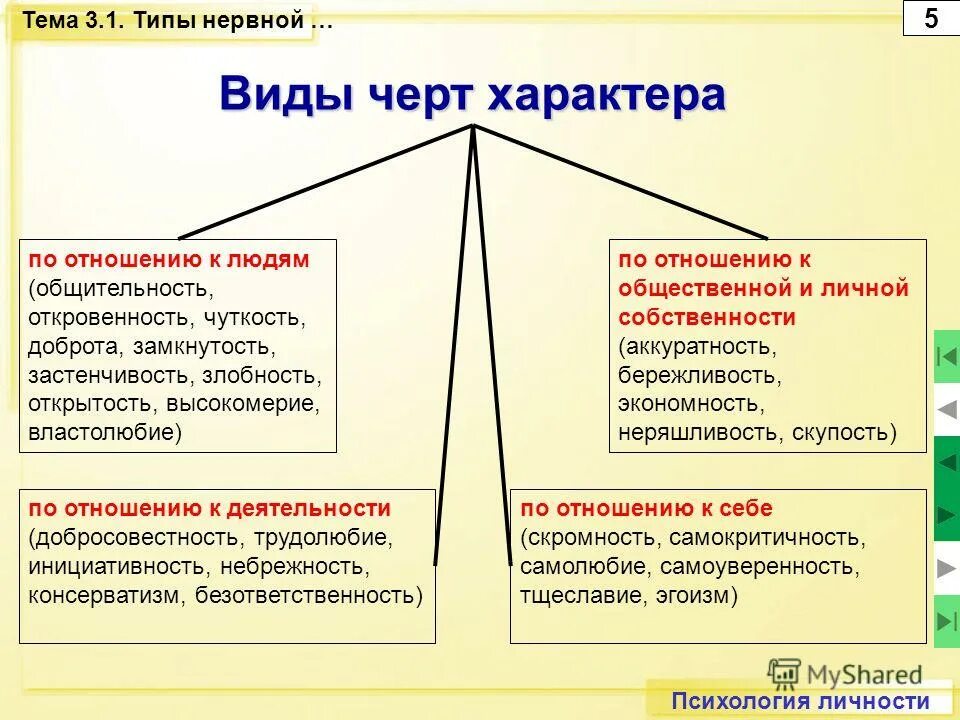 Тема 3.1. Типы нервной …

5

Виды черт характера

по отношению к людям (общительность, откровенность, чуткость, доброта, замкнутость, застенчивость, злобность, открытость, высокомерие, властолюбие)

по отношению к общественной и личной собственности (аккуратность, бережливость, экономность, неряшливость, скупость)

по отношению к деятельности (добросовестность, трудолюбие, инициативность, небрежность, консерватизм, безответственность)

по отношению к себе (скромность, самокритичность, самолюбие, самоуверенность, тщеславие, эгоизм)

MyShared

Психология личности